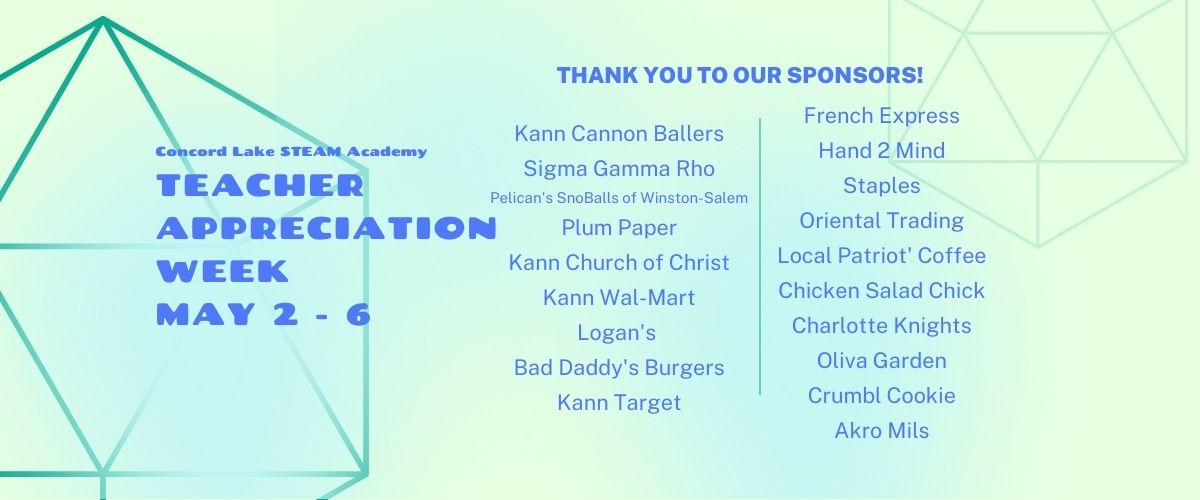 Concord Lake STEAM Academy
TEACHER APPRECIATION WEEK
MAY 2 - 6

THANK YOU TO OUR SPONSORS!

Kann Cannon Ballers
Sigma Gamma Rho
Pelican's SnoBalls of Winston-Salem
Plum Paper
Kann Church of Christ
Kann Wal-Mart
Logan's
Bad Daddy's Burgers
Kann Target

French Express
Hand 2 Mind
Staples
Oriental Trading
Local Patriot' Coffee
Chicken Salad Chick
Charlotte Knights
Oliva Garden
Crumbl Cookie
Akro Mils